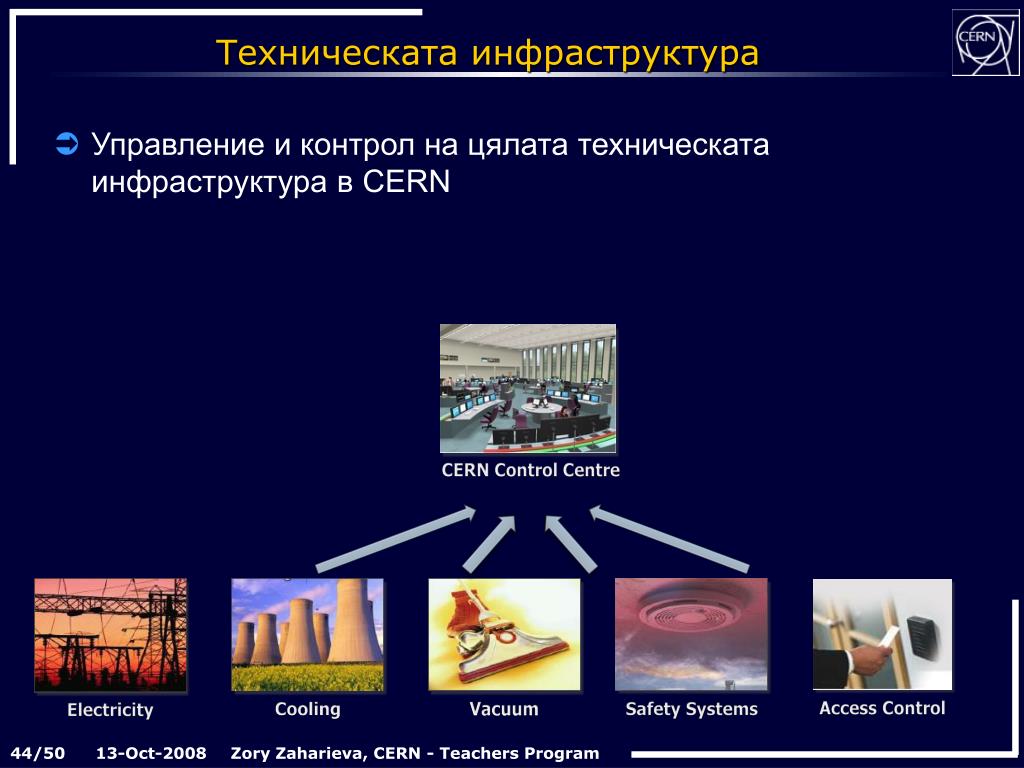 Техническата инфраструктура

CERN

Управление и контрол на цялата техническата инфраструктура в CERN

CERN Control Centre

Electricity

Cooling

Vacuum

Safety Systems

Access Control

44/50 13-Oct-2008 Zory Zaharieva, CERN - Teachers Program